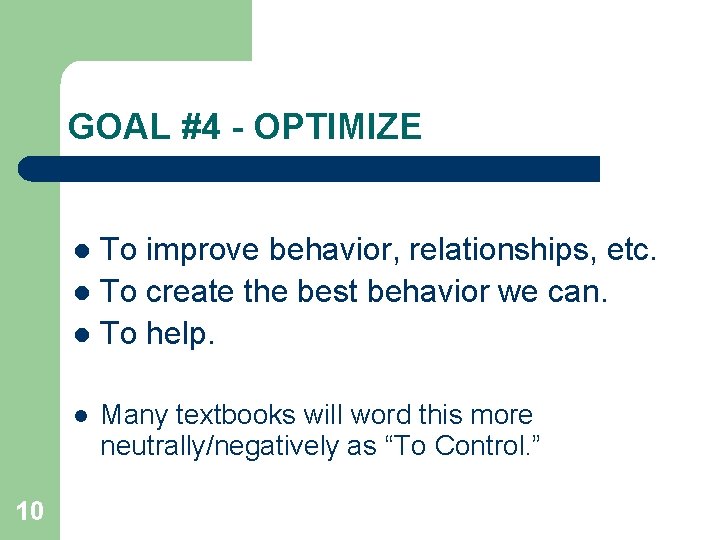 GOAL #4 - OPTIMIZE

- To improve behavior, relationships, etc.
- To create the best behavior we can.
- To help.

- Many textbooks will word this more neutrally/negatively as “To Control.”

10